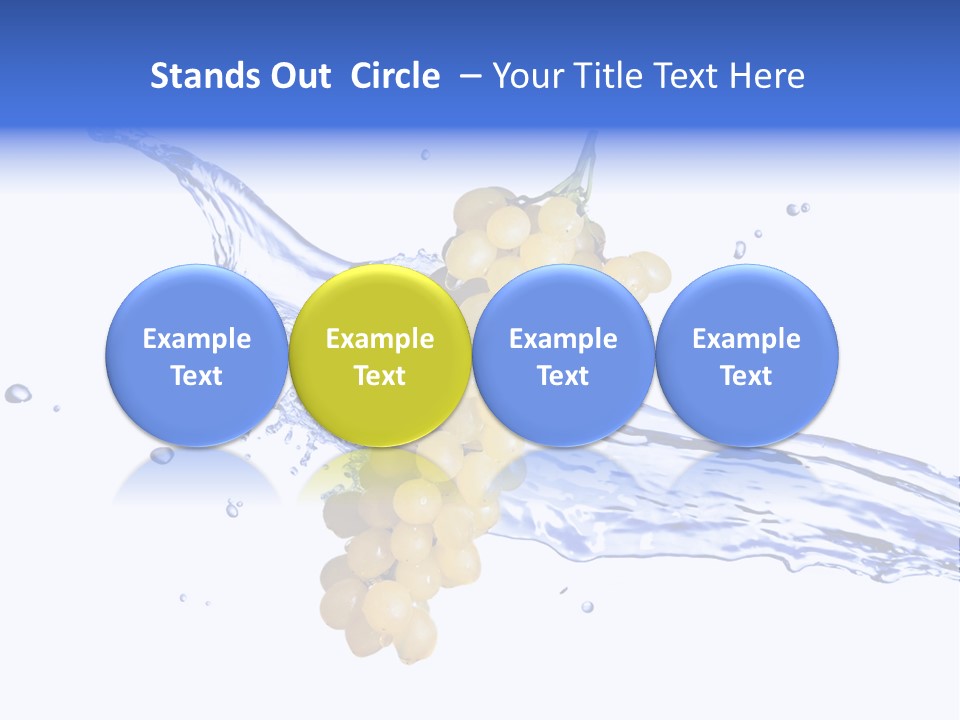 Stands Out Circle – Your Title Text Here

Example Text

Example Text

Example Text

Example Text